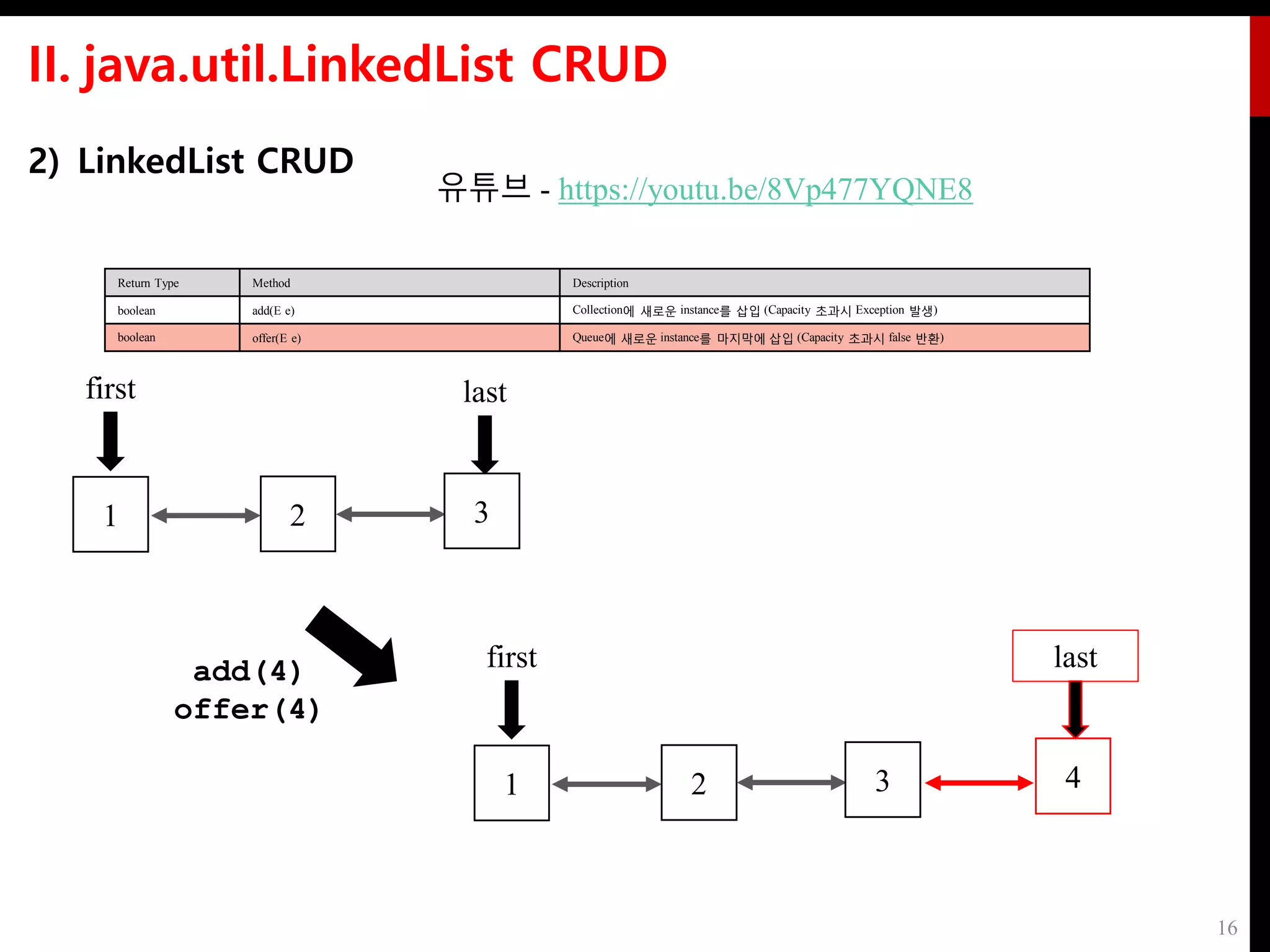 II. java.util.LinkedList CRUD

2) LinkedList CRUD

유튜브 - https://youtu.be/8Vp477YQNE8

| Return Type | Method | Description |
|---|---|---|
| boolean | add(E e) | Collection에 새로운 instance를 삽입 (Capacity 초과시 Exception 발생) |
| boolean | offer(E e) | Queue에 새로운 instance를 마지막에 삽입 (Capacity 초과시 false 반환) |

first

last

1

2

3

add(4)
offer(4)

first

last

1

2

3

4

16